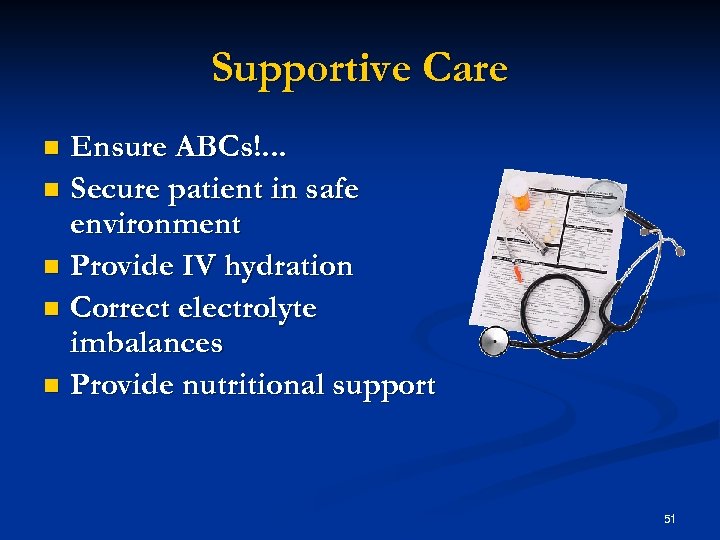 Supportive Care

- Ensure ABCs!...
- Secure patient in safe environment
- Provide IV hydration
- Correct electrolyte imbalances
- Provide nutritional support

51